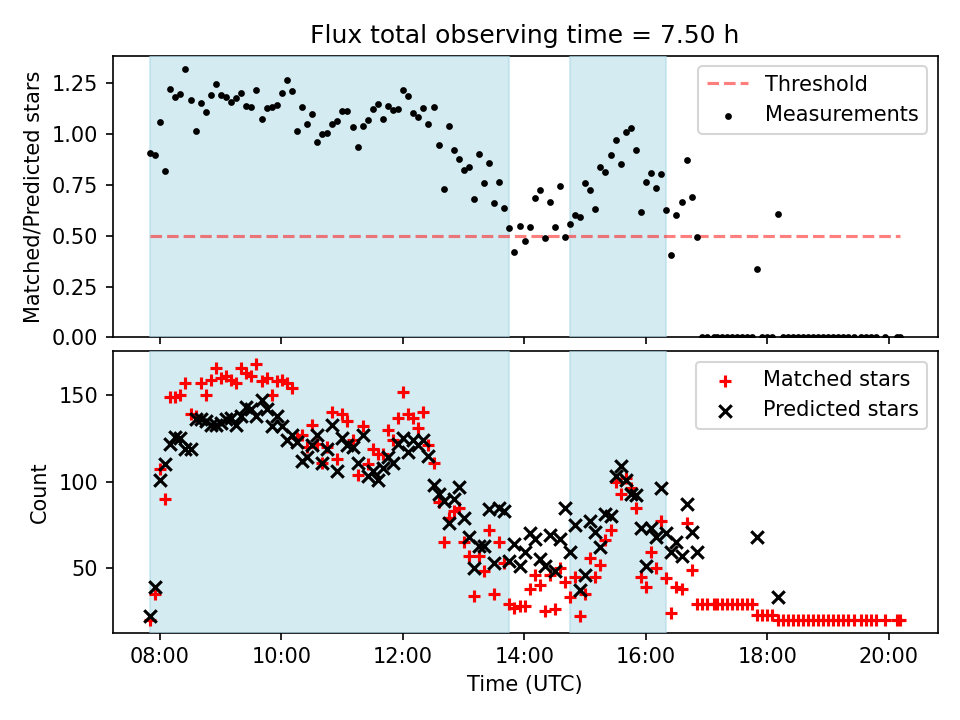 Flux total observing time = 7.50 h

Matched/Predicted stars

1.25
1.00
0.75
0.50
0.25
0.00

Threshold
Measurements

Count

150
100
50

Matched stars
Predicted stars

08:00
10:00
12:00
14:00
16:00
18:00
20:00

Time (UTC)